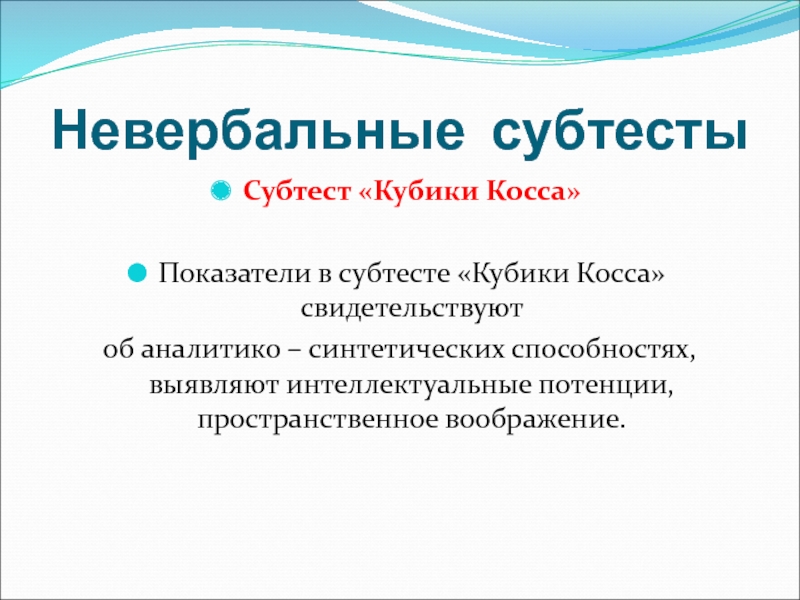 Невербальные субтесты

Субтест «Кубики Косса»

Показатели в субтесте «Кубики Косса» свидетельствуют об аналитико – синтетических способностях, выявляют интеллектуальные потенции, пространственное воображение.